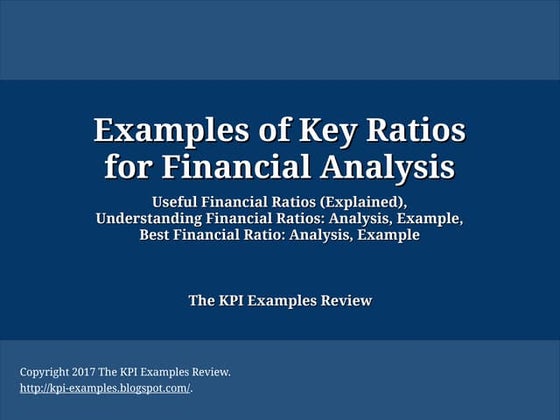 Examples of Key Ratios for Financial Analysis

Useful Financial Ratios (Explained), Understanding Financial Ratios: Analysis, Example, Best Financial Ratio: Analysis, Example

The KPI Examples Review

Copyright 2017 The KPI Examples Review.
http://kpi-examples.blogspot.com/.